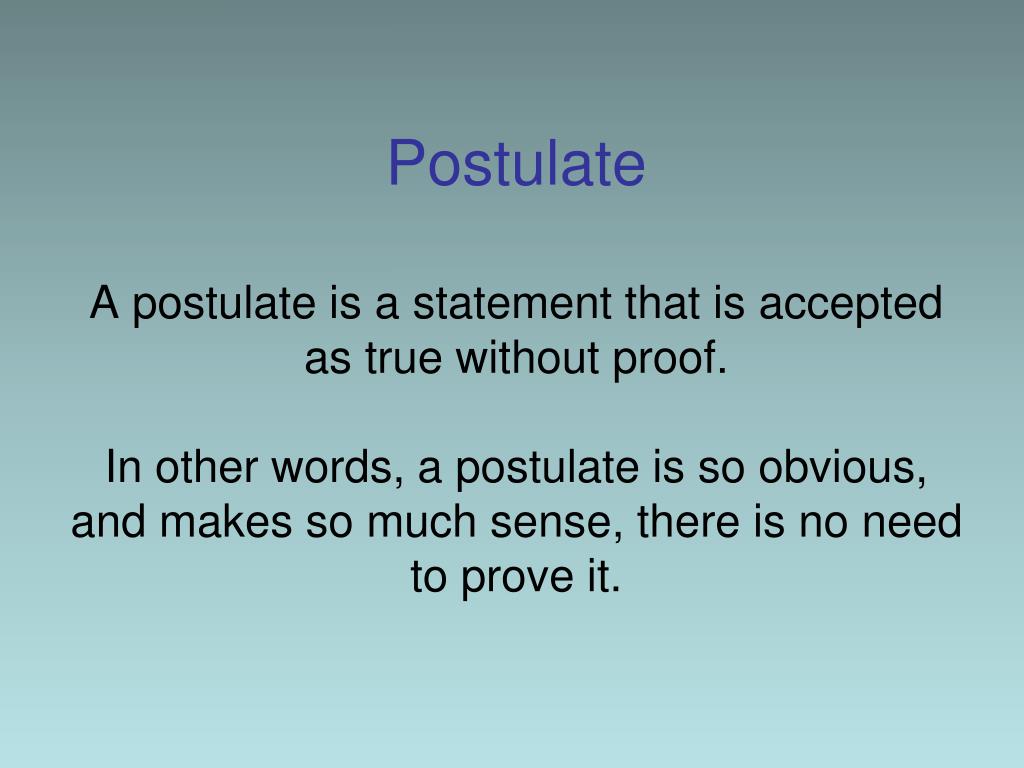 Postulate

A postulate is a statement that is accepted as true without proof.

In other words, a postulate is so obvious, and makes so much sense, there is no need to prove it.